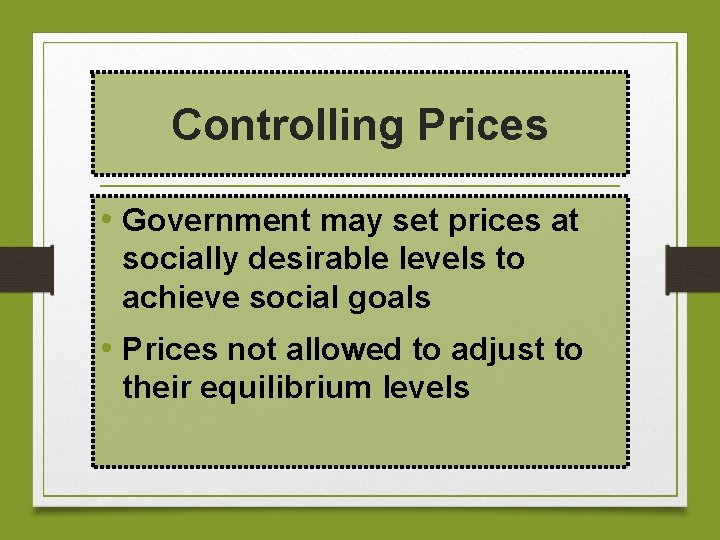 Controlling Prices

• Government may set prices at socially desirable levels to achieve social goals

• Prices not allowed to adjust to their equilibrium levels